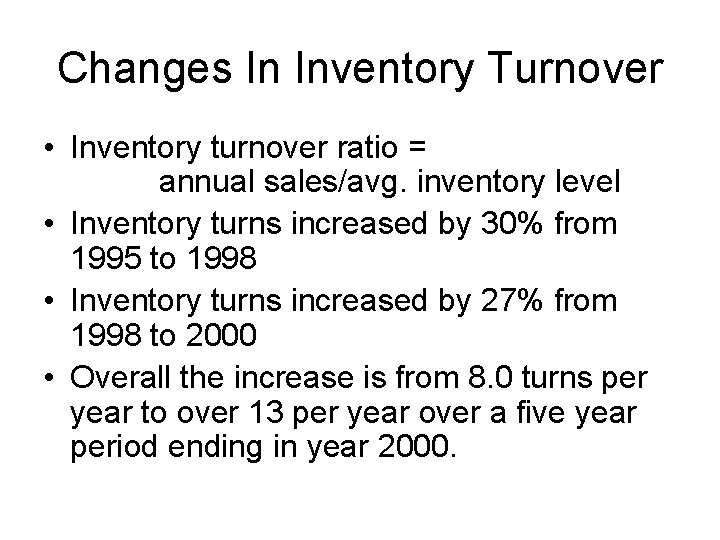 Changes In Inventory Turnover

• Inventory turnover ratio = annual sales/avg. inventory level
• Inventory turns increased by 30% from 1995 to 1998
• Inventory turns increased by 27% from 1998 to 2000
• Overall the increase is from 8.0 turns per year to over 13 per year over a five year period ending in year 2000.